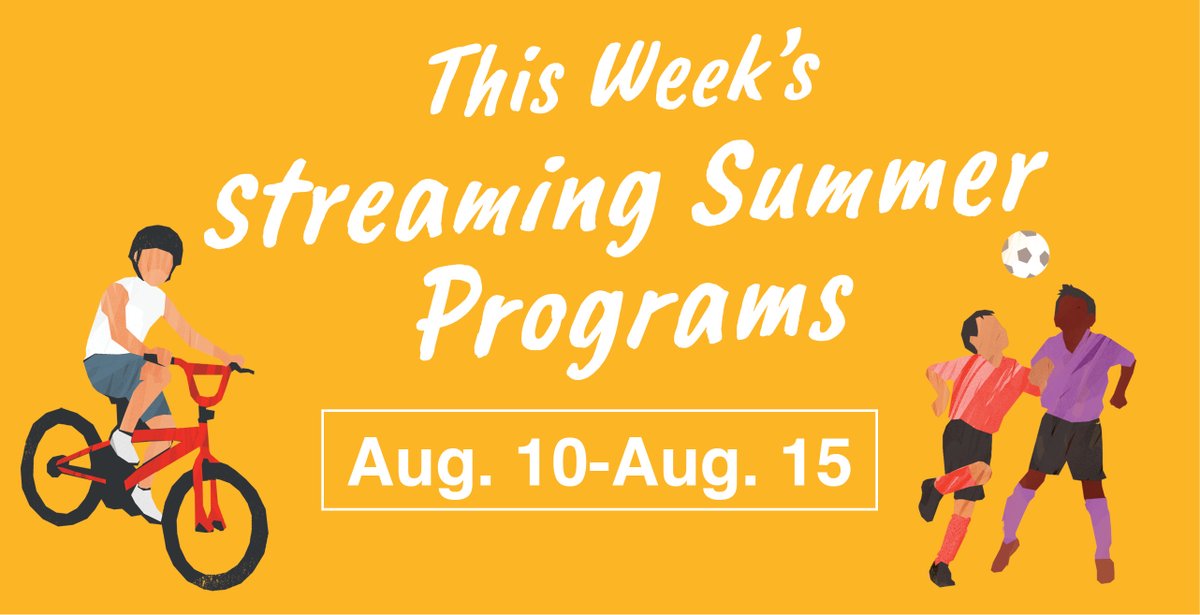 This Week's
Streaming Summer
Programs

Aug. 10-Aug. 15